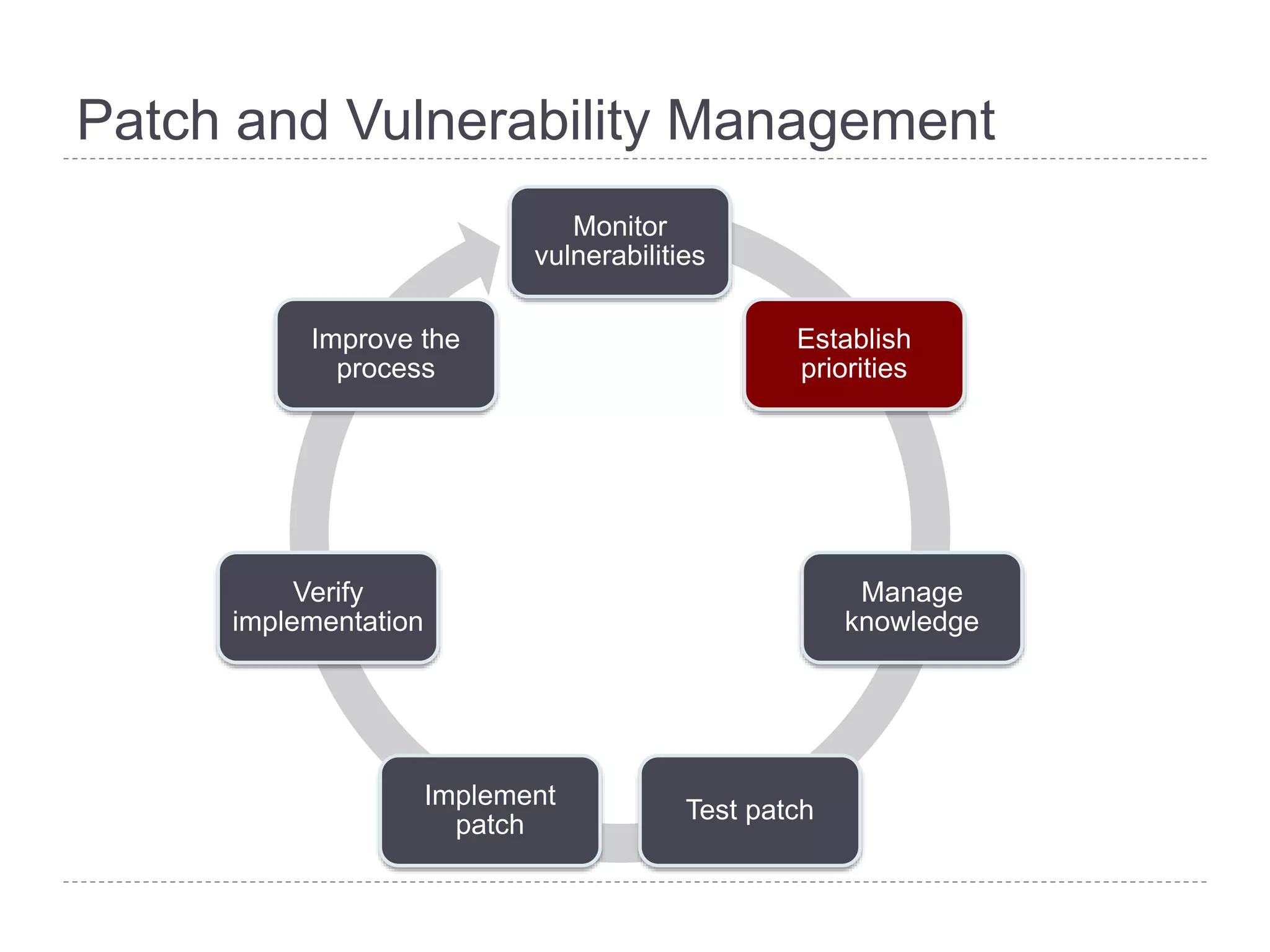 Patch and Vulnerability Management

Monitor vulnerabilities

Establish priorities

Manage knowledge

Test patch

Implement patch

Verify implementation

Improve the process